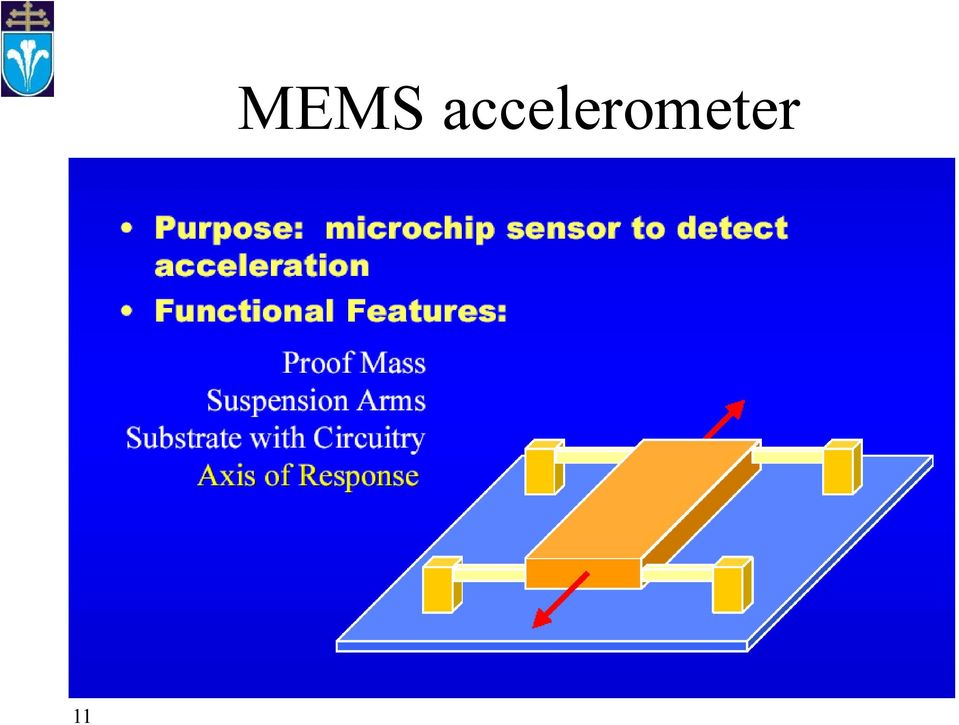 MEMS accelerometer

• Purpose: microchip sensor to detect acceleration
• Functional Features:

Proof Mass
Suspension Arms
Substrate with Circuitry
Axis of Response

11